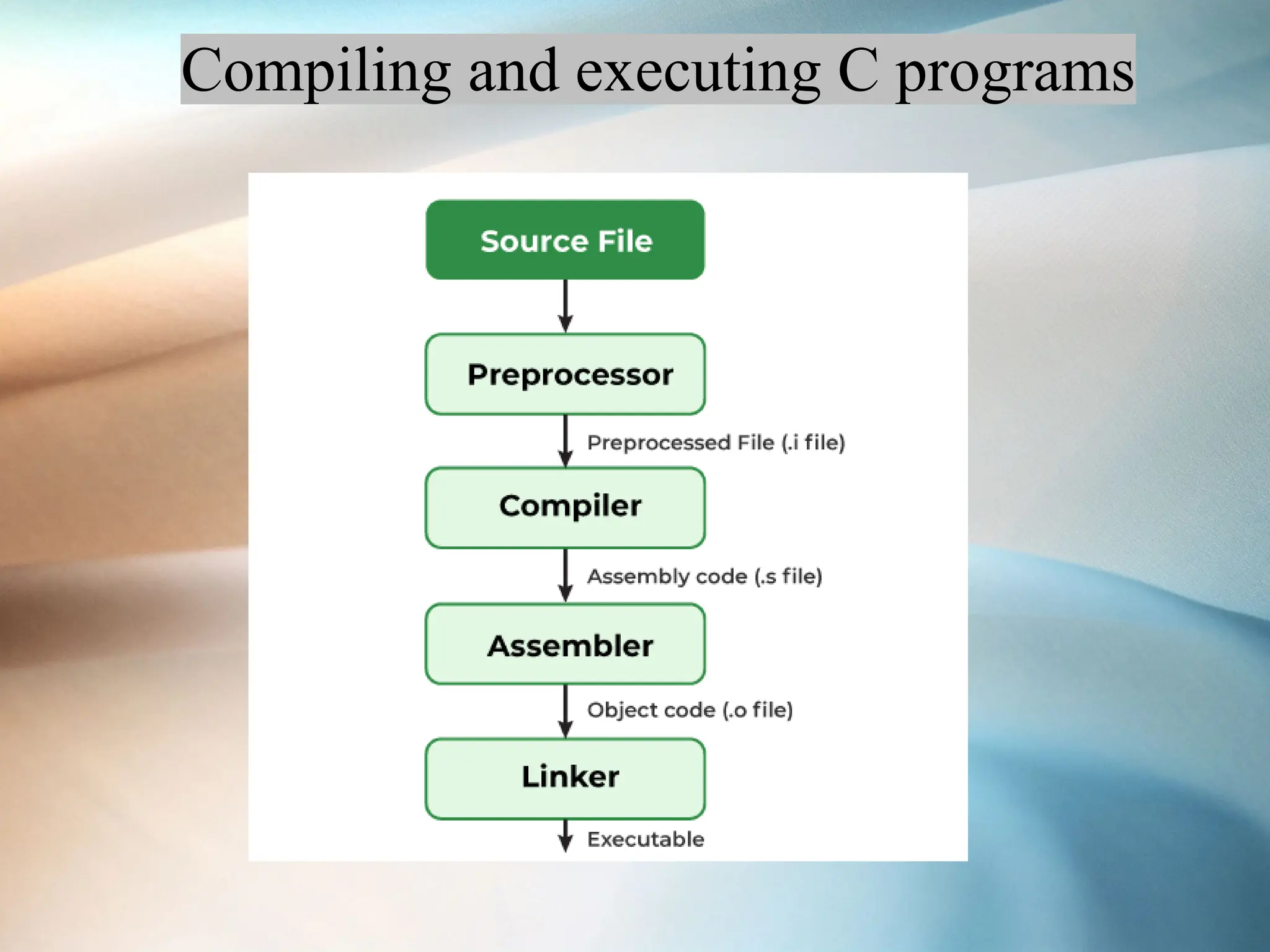 Compiling and executing C programs

Source File

Preprocessor

Preprocessed File (.i file)

Compiler

Assembly code (.s file)

Assembler

Object code (.o file)

Linker

Executable